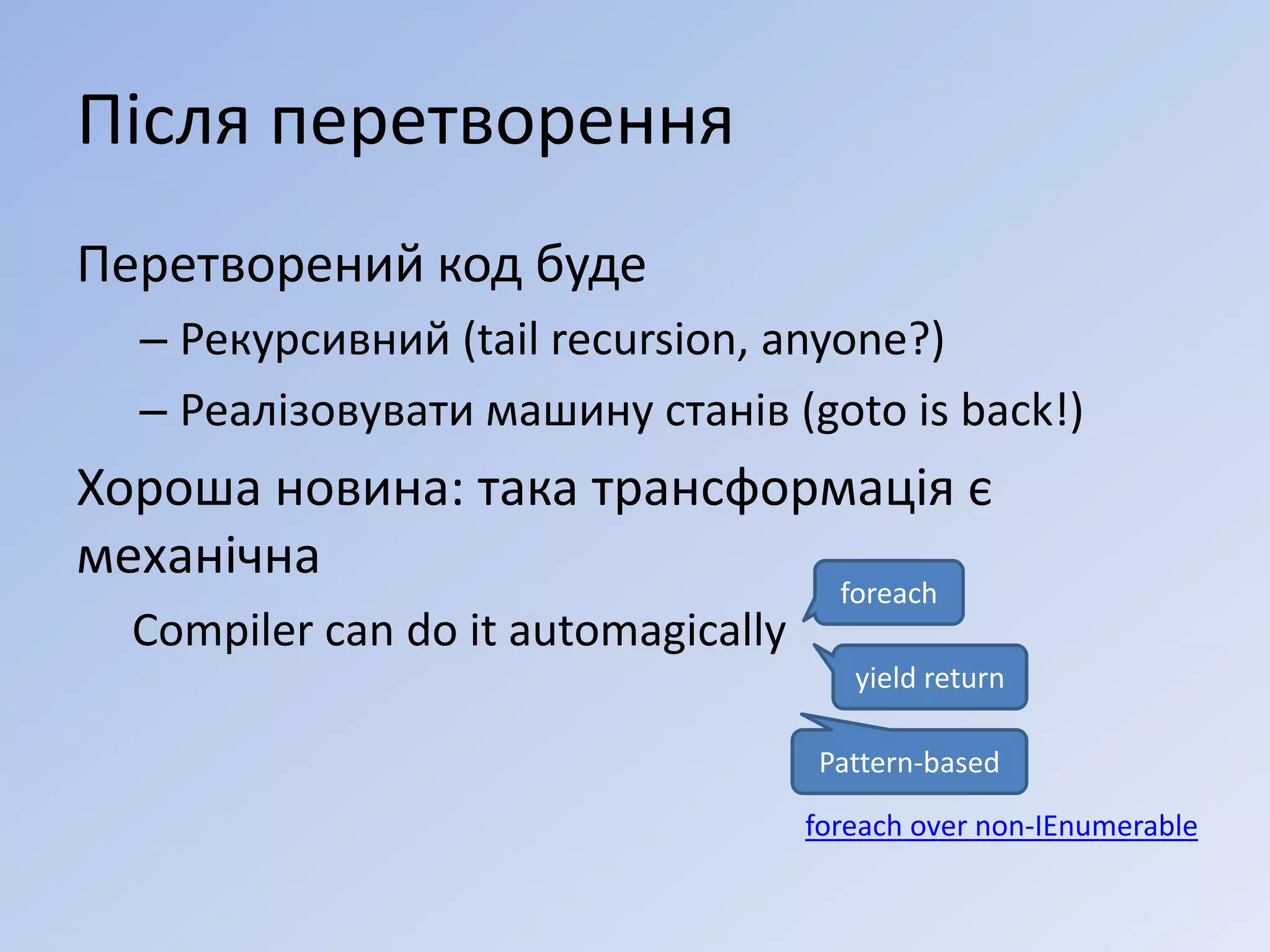 Після перетворення

Перетворений код буде

– Рекурсивний (tail recursion, anyone?)

– Реалізовувати машину станів (goto is back!)

Хороша новина: така трансформація є механічна

Compiler can do it automagically

foreach

yield return

Pattern-based

foreach over non-IEnumerable